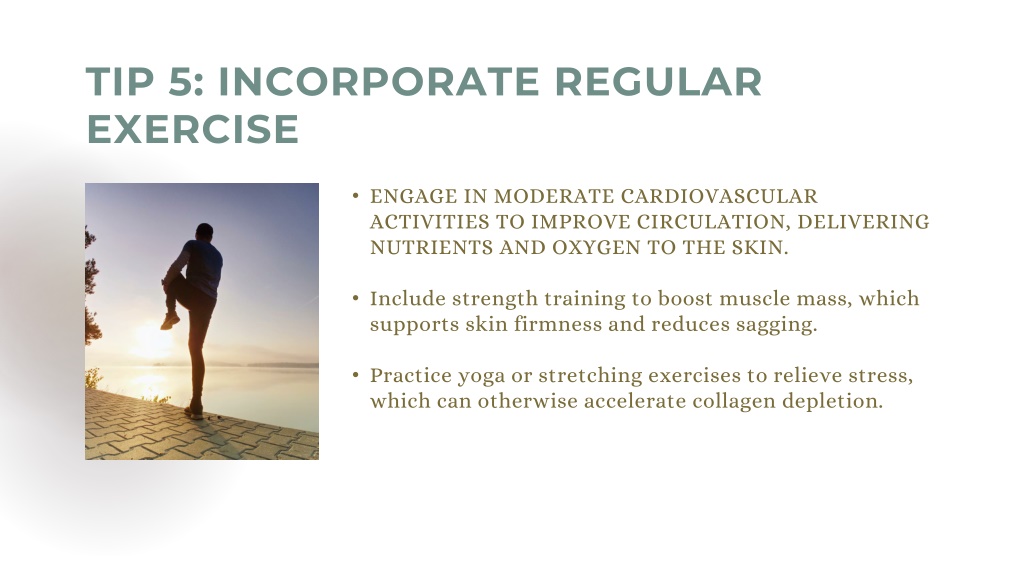 TIP 5: INCORPORATE REGULAR EXERCISE

• ENGAGE IN MODERATE CARDIOVASCULAR ACTIVITIES TO IMPROVE CIRCULATION, DELIVERING NUTRIENTS AND OXYGEN TO THE SKIN.

• Include strength training to boost muscle mass, which supports skin firmness and reduces sagging.

• Practice yoga or stretching exercises to relieve stress, which can otherwise accelerate collagen depletion.